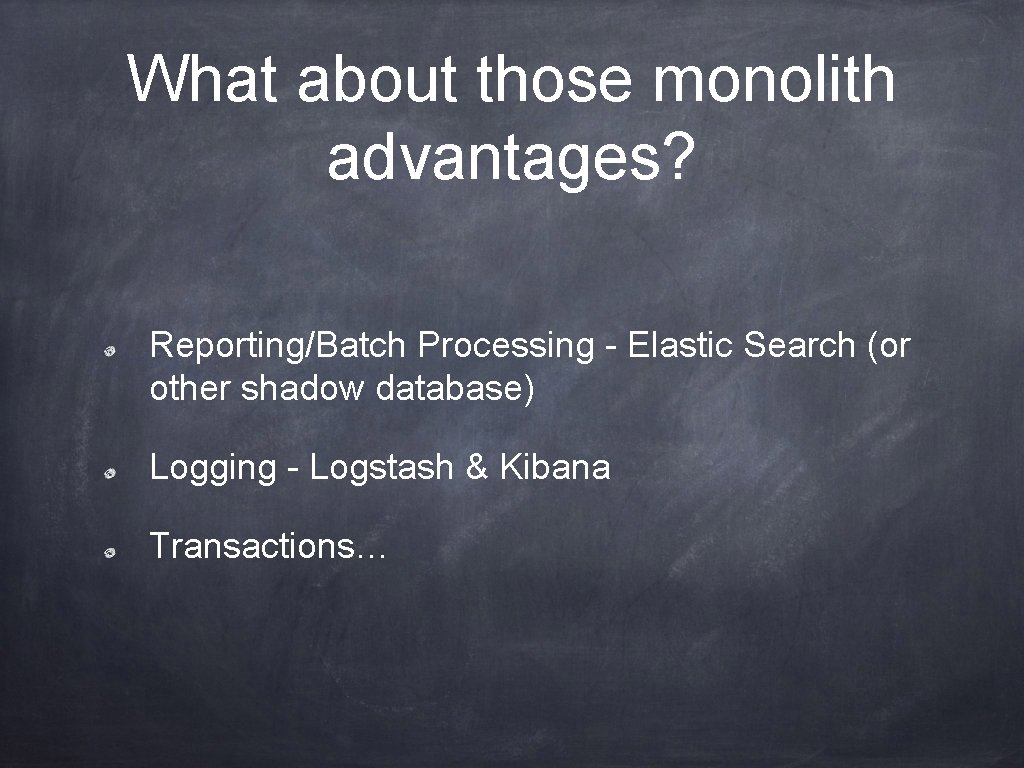 What about those monolith advantages?

Reporting/Batch Processing - Elastic Search (or other shadow database)

Logging - Logstash & Kibana

Transactions…